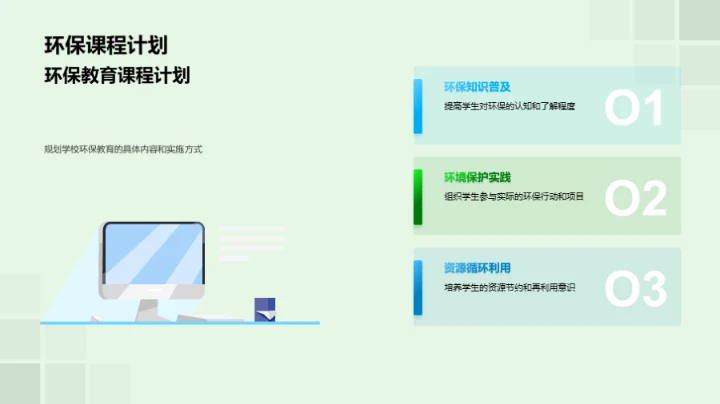 环保课程计划
环保教育课程计划

规划学校环保教育的具体内容和实施方式

环保知识普及
提高学生对环保的认知和了解程度
01

环境保护实践
组织学生参与实际的环保行动和项目
02

资源循环利用
培养学生的资源节约和再利用意识
03